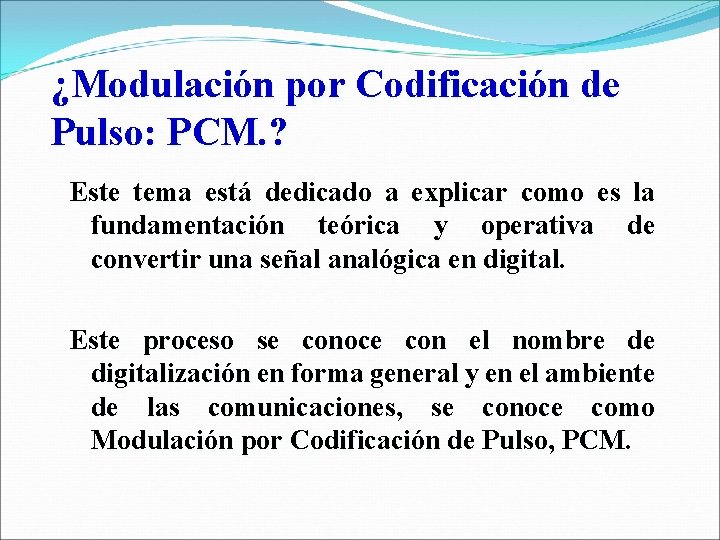 ¿Modulación por Codificación de Pulso: PCM.?

Este tema está dedicado a explicar como es la fundamentación teórica y operativa de convertir una señal analógica en digital.

Este proceso se conoce con el nombre de digitalización en forma general y en el ambiente de las comunicaciones, se conoce como Modulación por Codificación de Pulso, PCM.